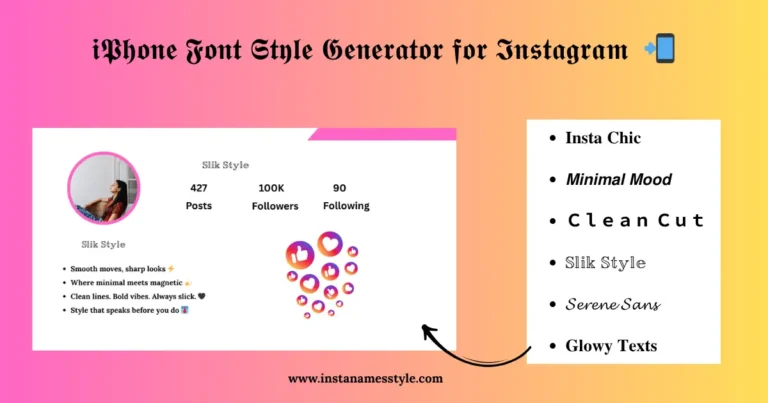 iPhone Font Style Generator for Instagram 📲

Slik Style

427 Posts

100K Followers

90 Following

Slik Style

- Smooth moves, sharp looks ⚡
- Where minimal meets magnetic 💫
- Clean lines. Bold vibes. Always slick. 🖤
- Style that speaks before you do 👔

- Insta Chic
- Minimal Mood
- Clean Cut
- Slik Style
- Serene Sans
- Glowy Texts

www.instanamesstyle.com